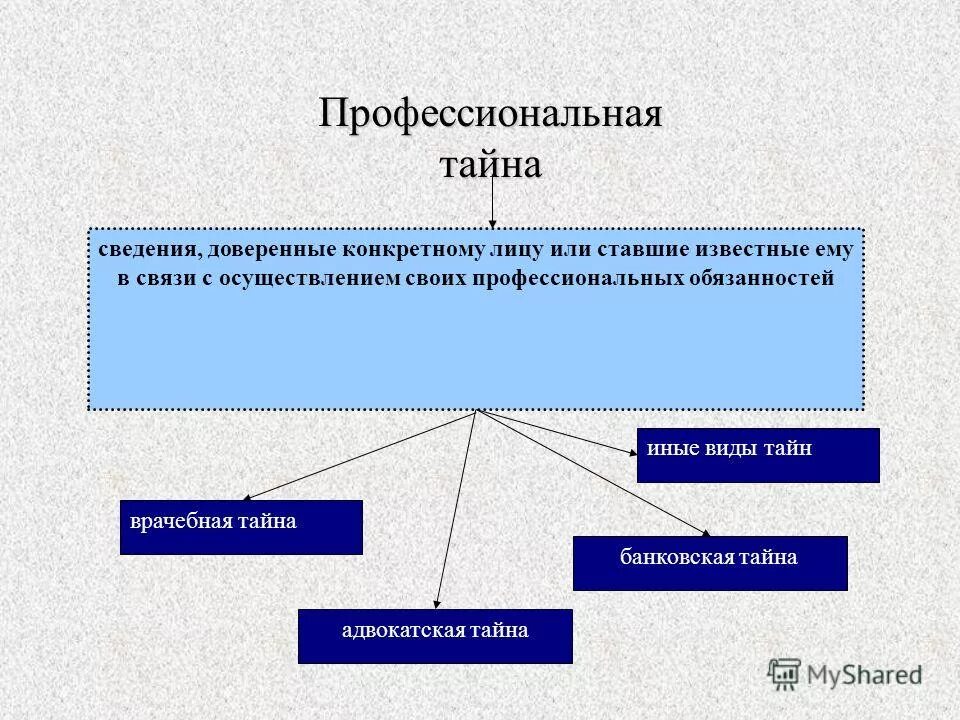 Профессиональная тайна

сведения, доверенные конкретному лицу или ставшие известные ему в связи с осуществлением своих профессиональных обязанностей

иные виды тайн

врачебная тайна

банковская тайна

адвокатская тайна

MyShared